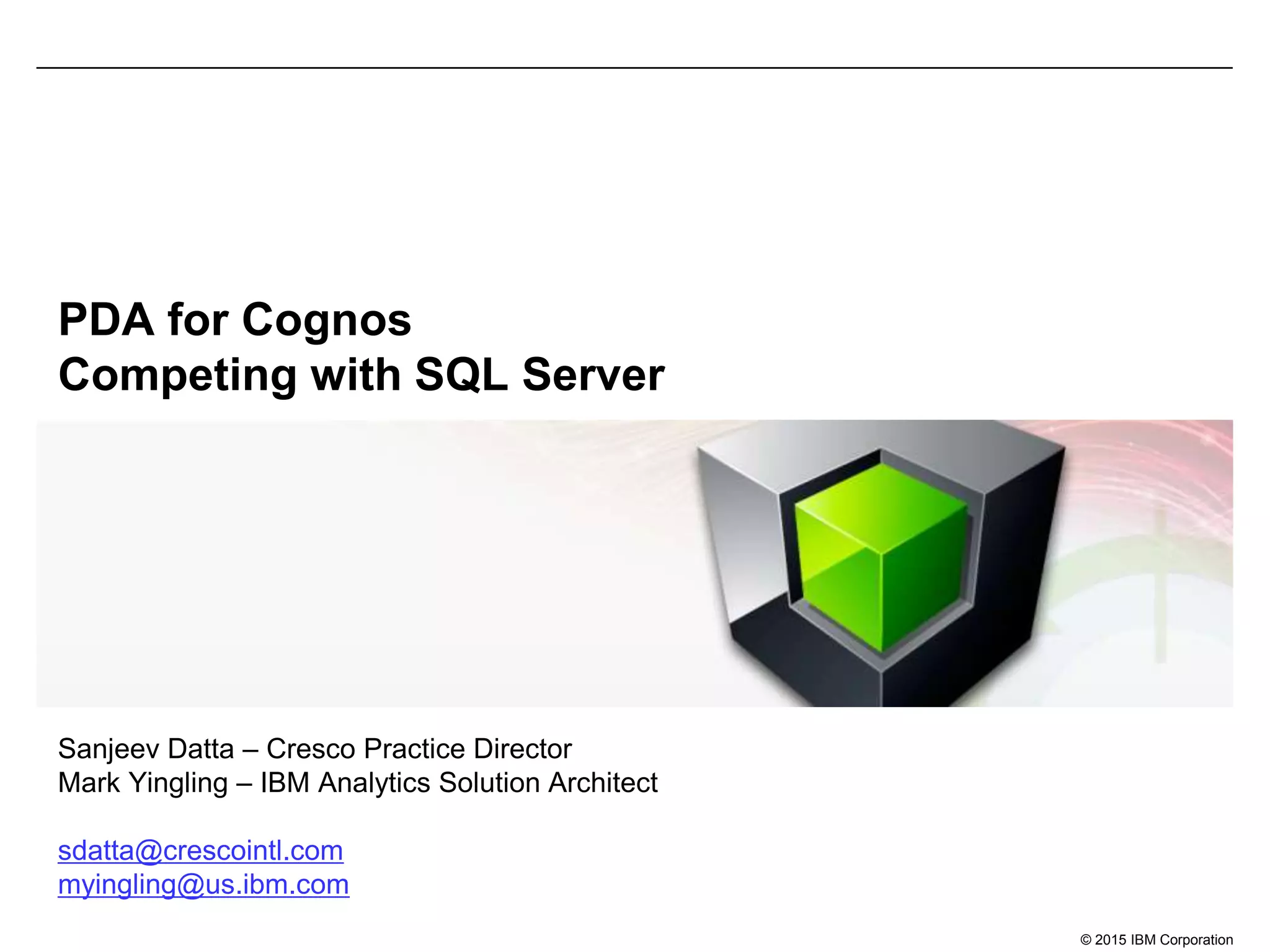 PDA for Cognos
Competing with SQL Server

Sanjeev Datta – Cresco Practice Director
Mark Yingling – IBM Analytics Solution Architect

sdatta@crescointl.com
myingling@us.ibm.com

© 2015 IBM Corporation